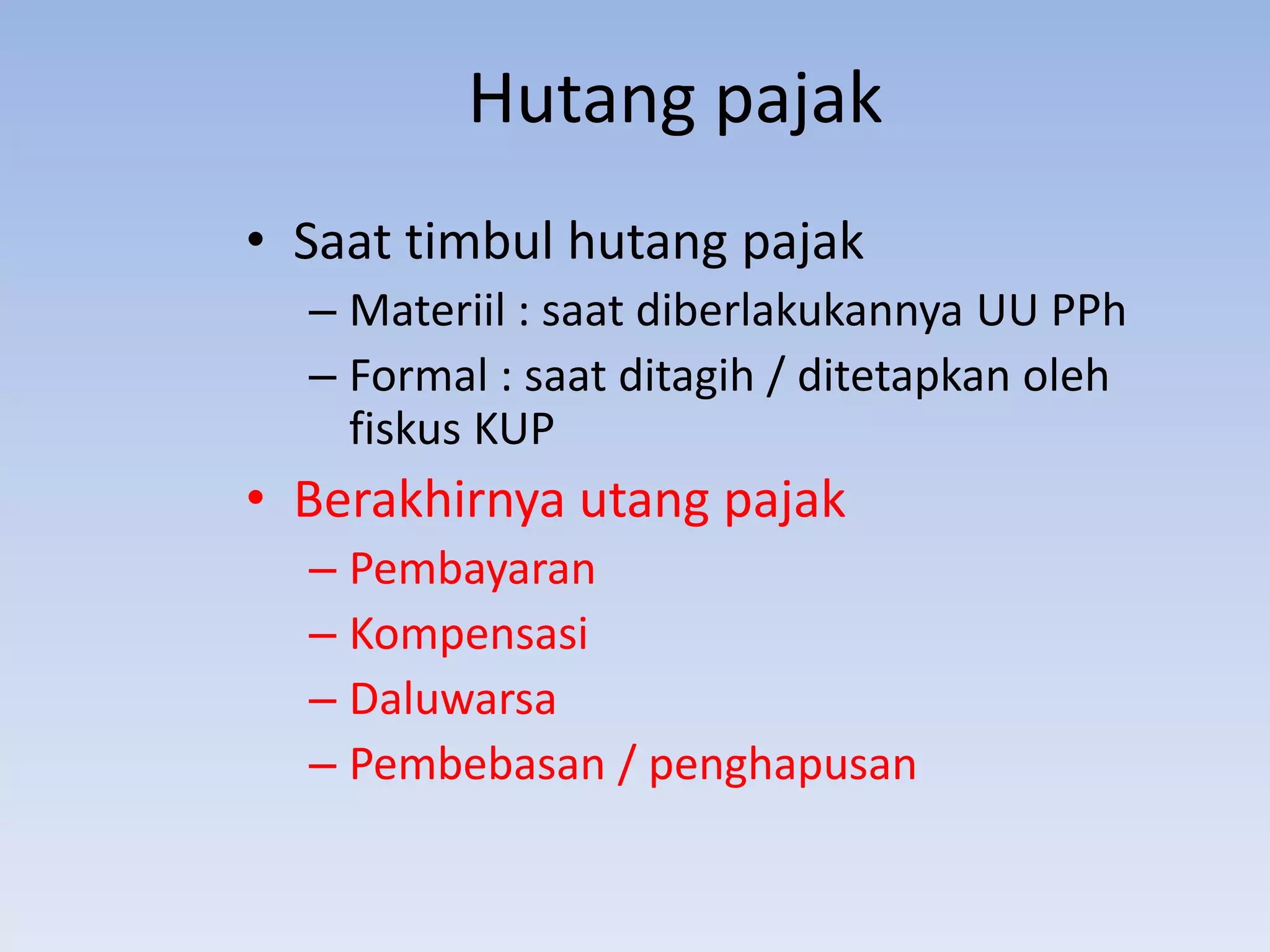 Hutang pajak

• Saat timbul hutang pajak
– Materiil : saat diberlakukannya UU PPh
– Formal : saat ditagih / ditetapkan oleh fiskus KUP
• Berakhirnya utang pajak
– Pembayaran
– Kompensasi
– Daluwarsa
– Pembebasan / penghapusan